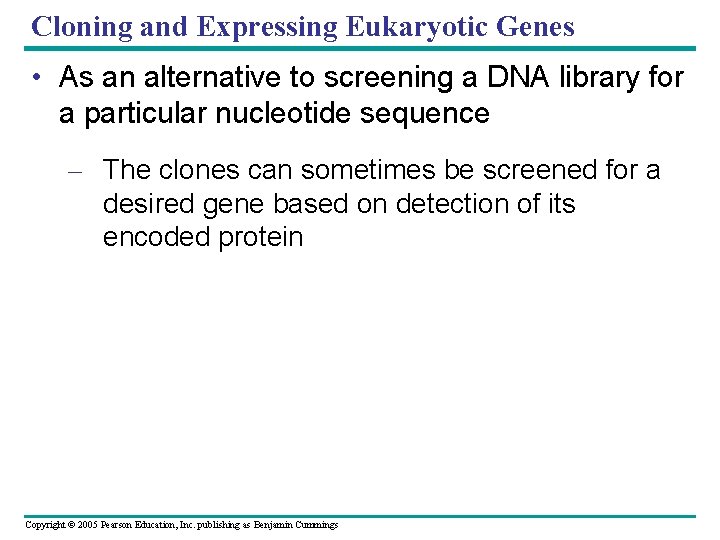 Cloning and Expressing Eukaryotic Genes

• As an alternative to screening a DNA library for a particular nucleotide sequence

– The clones can sometimes be screened for a desired gene based on detection of its encoded protein

Copyright © 2005 Pearson Education, Inc. publishing as Benjamin Cummings